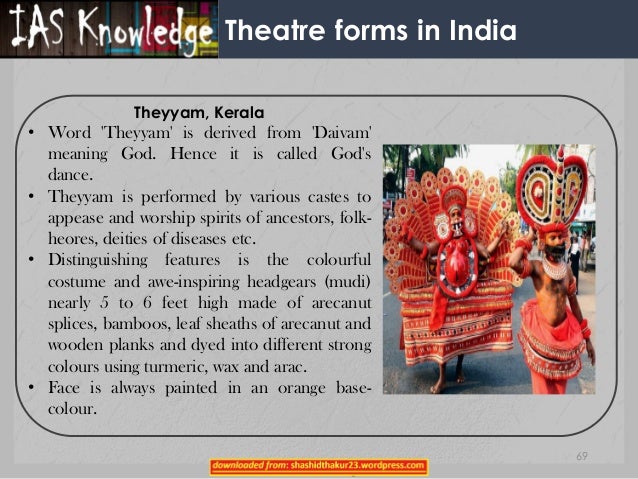 IAS Knowledge Theatre forms in India

Theyyam, Kerala

• Word 'Theyyam' is derived from 'Daivam' meaning God. Hence it is called God's dance.
• Theyyam is performed by various castes to appease and worship spirits of ancestors, folk-heores, deities of diseases etc.
• Distinguishing features is the colourful costume and awe-inspiring headgears (mudi) nearly 5 to 6 feet high made of arecanut splices, bamboos, leaf sheaths of arecanut and wooden planks and dyed into different strong colours using turmeric, wax and arac.
• Face is always painted in an orange base-colour.

69

downloaded from: shashidthakur23.wordpress.com